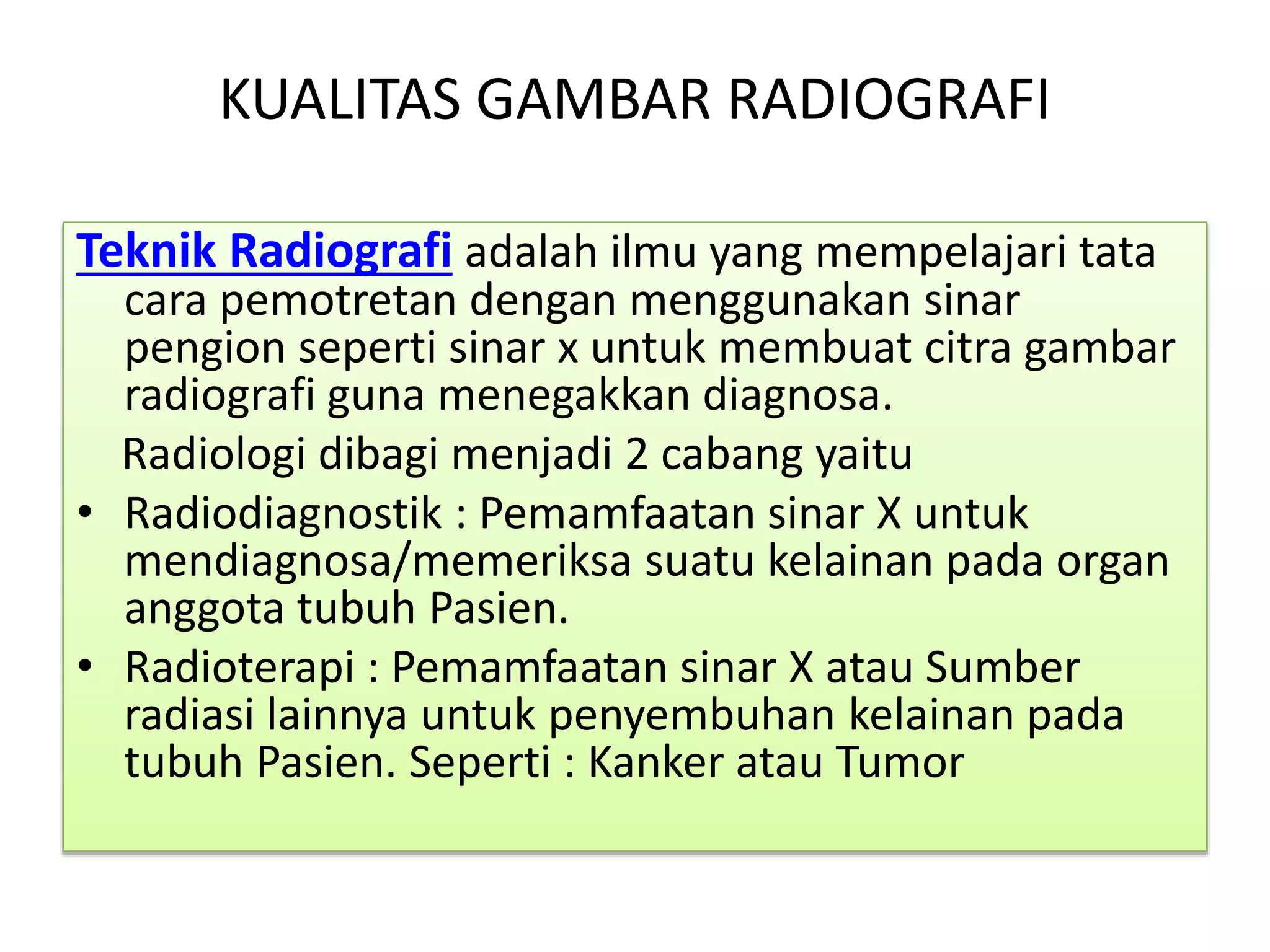 KUALITAS GAMBAR RADIOGRAFI

Teknik Radiografi adalah ilmu yang mempelajari tata cara pemotretan dengan menggunakan sinar pengion seperti sinar x untuk membuat citra gambar radiografi guna menegakkan diagnosa.

Radiologi dibagi menjadi 2 cabang yaitu

• Radiodiagnostik : Pemamfaatan sinar X untuk mendiagnosa/memeriksa suatu kelainan pada organ anggota tubuh Pasien.
• Radioterapi : Pemamfaatan sinar X atau Sumber radiasi lainnya untuk penyembuhan kelainan pada tubuh Pasien. Seperti : Kanker atau Tumor